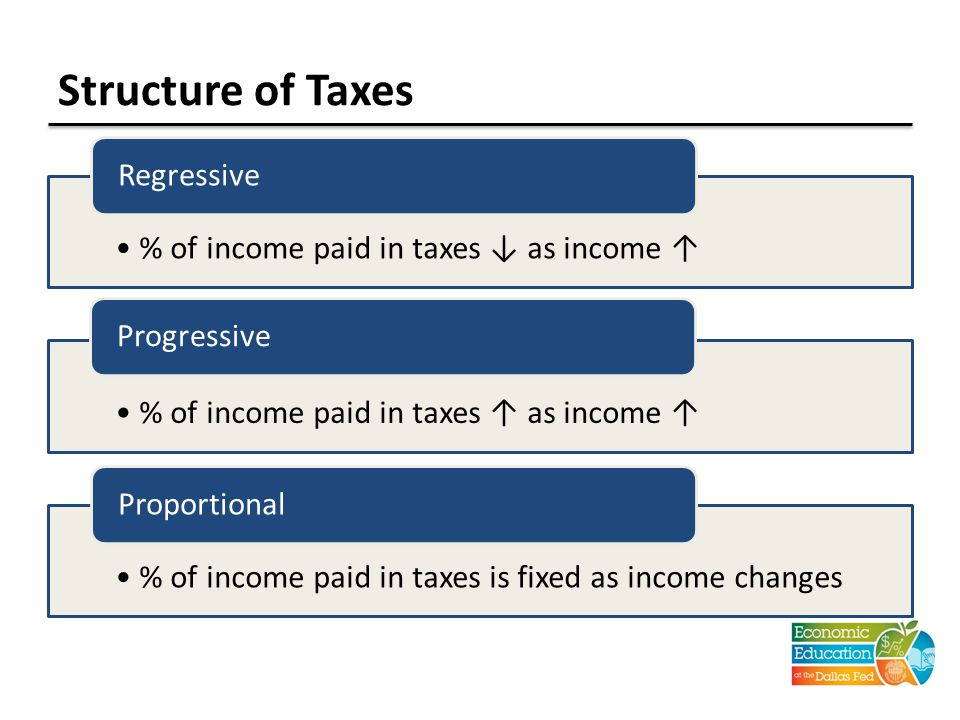 Structure of Taxes

Regressive

• % of income paid in taxes ↓ as income ↑

Progressive

• % of income paid in taxes ↑ as income ↑

Proportional

• % of income paid in taxes is fixed as income changes

Economic Education at the Dallas Fed